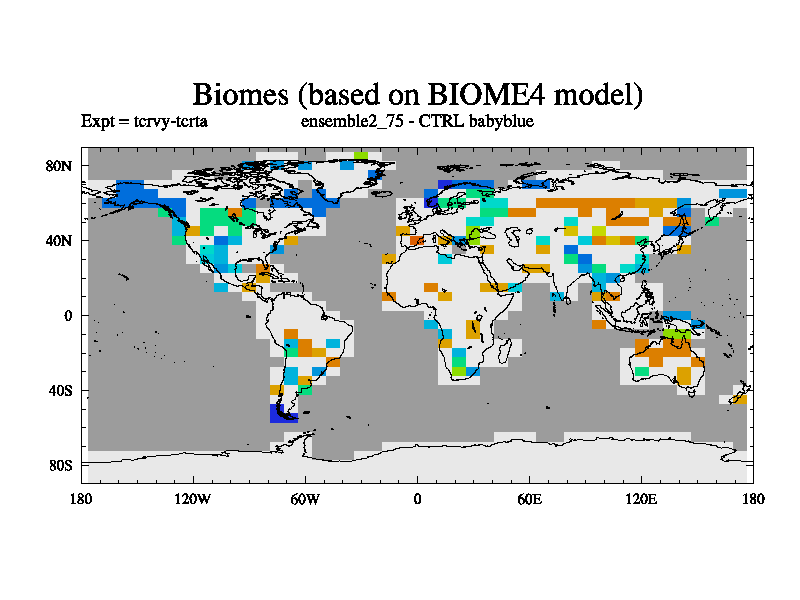 Biomes (based on BIOME4 model)
Expt = tcrvy-tcrta ensemble2_75 - CTRL babyblue

80N
40N
0
40S
80S

180 120W 60W 0 60E 120E 180